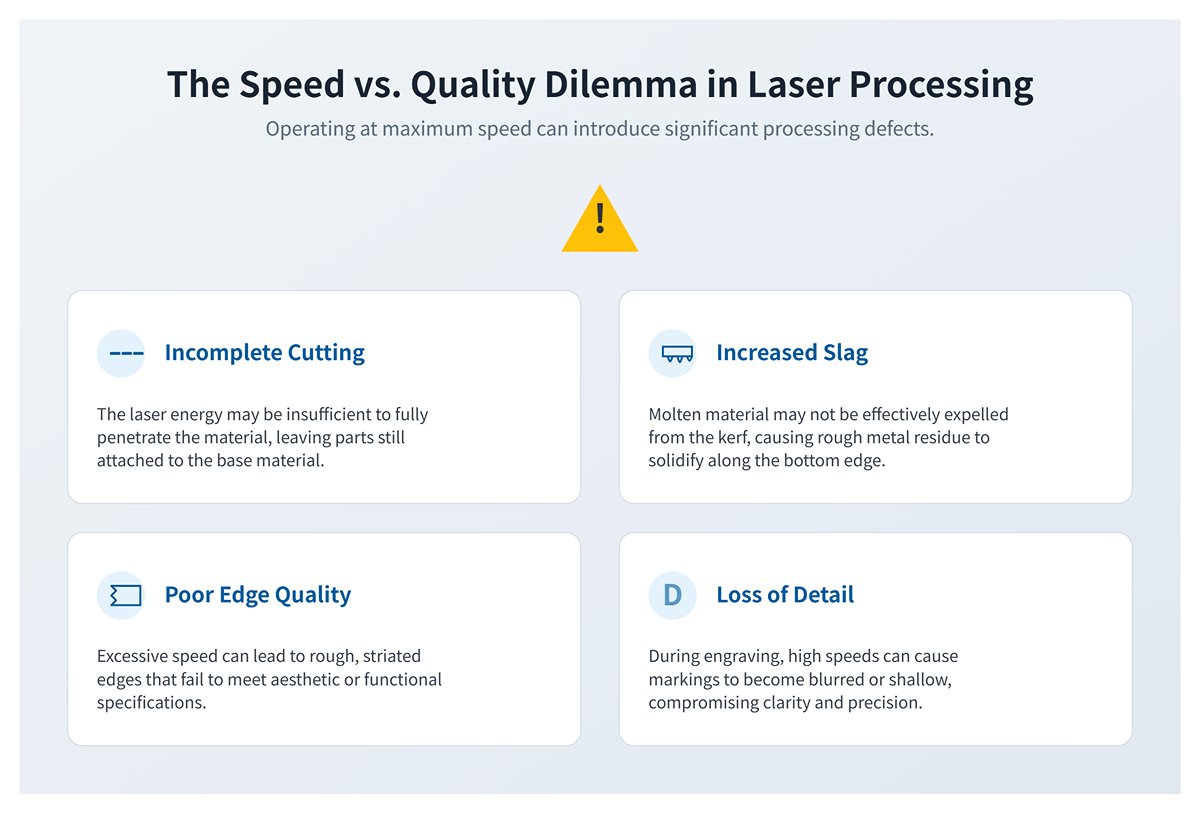 The Speed vs. Quality Dilemma in Laser Processing

Operating at maximum speed can introduce significant processing defects.

!

Incomplete Cutting

The laser energy may be insufficient to fully penetrate the material, leaving parts still attached to the base material.

Increased Slag

Molten material may not be effectively expelled from the kerf, causing rough metal residue to solidify along the bottom edge.

Poor Edge Quality

Excessive speed can lead to rough, striated edges that fail to meet aesthetic or functional specifications.

D

Loss of Detail

During engraving, high speeds can cause markings to become blurred or shallow, compromising clarity and precision.